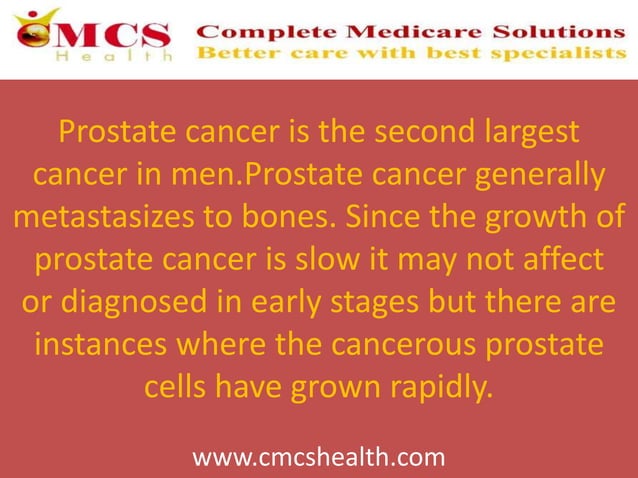 CMCS
Health

Complete Medicare Solutions
Better care with best specialists

Prostate cancer is the second largest cancer in men.Prostate cancer generally metastasizes to bones. Since the growth of prostate cancer is slow it may not affect or diagnosed in early stages but there are instances where the cancerous prostate cells have grown rapidly.

www.cmcshealth.com